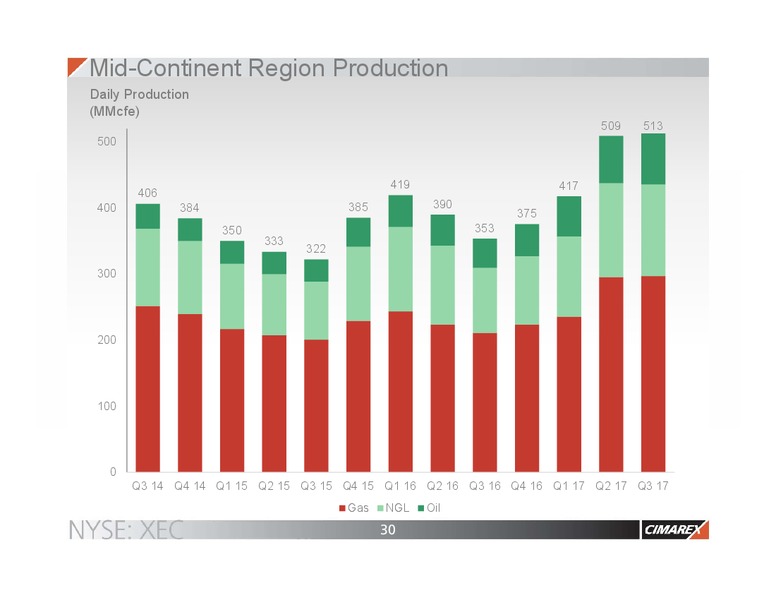 Mid-Continent Region Production

Daily Production
(MMcfe)

500
400
300
200
100
0

406
384
350
333
322
385
419
390
353
375
417
509
513

Q3 14 Q4 14 Q1 15 Q2 15 Q3 15 Q4 15 Q1 16 Q2 16 Q3 16 Q4 16 Q1 17 Q2 17 Q3 17

Gas NGL Oil

NYSE: XEC

30

CIMAREX